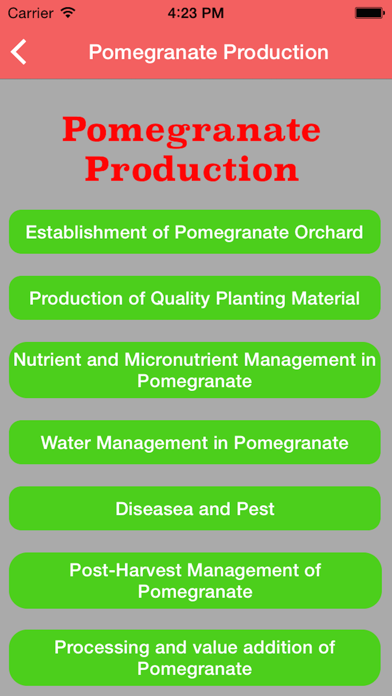 Carrier 4:23 PM

Pomegranate Production

Pomegranate Production

Establishment of Pomegranate Orchard

Production of Quality Planting Material

Nutrient and Micronutrient Management in Pomegranate

Water Management in Pomegranate

Diseasea and Pest

Post-Harvest Management of Pomegranate

Processing and value addition of Pomegranate